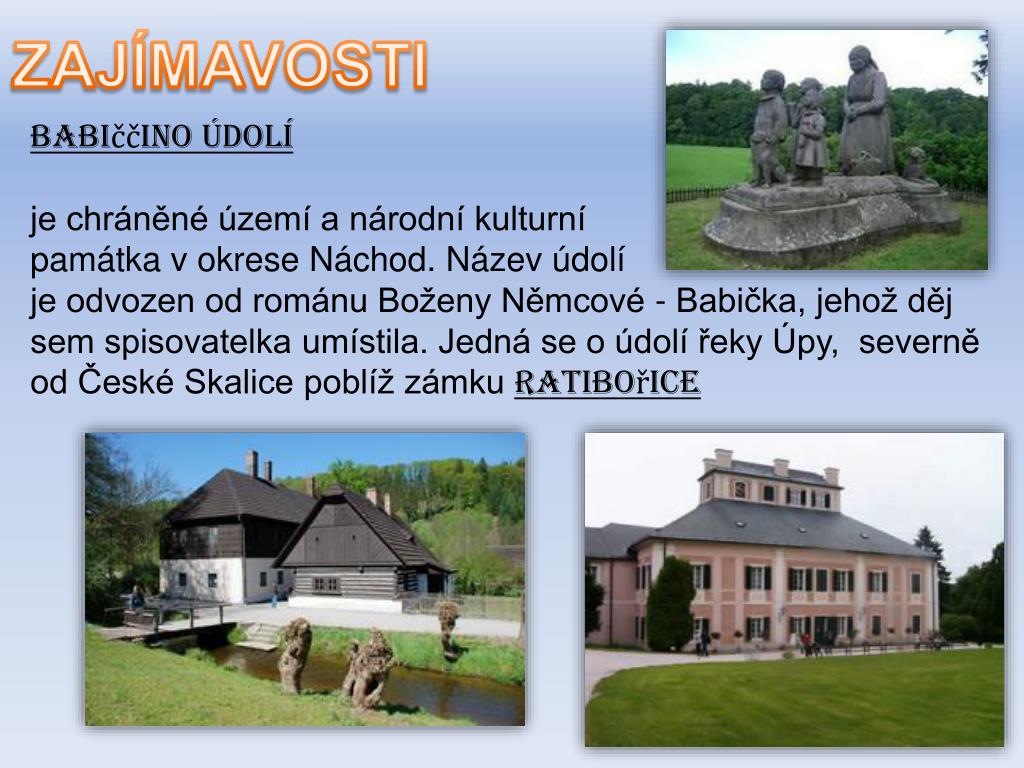 ZAJÍMAVOSTI

BABIččINO ÚDOLÍ

je chráněné území a národní kulturní památka v okrese Náchod. Název údolí je odvozen od románu Boženy Němcové - Babička, jehož děj sem spisovatelka umístila. Jedná se o údolí řeky Úpy, severně od České Skalice poblíž zámku RATIBOřICE